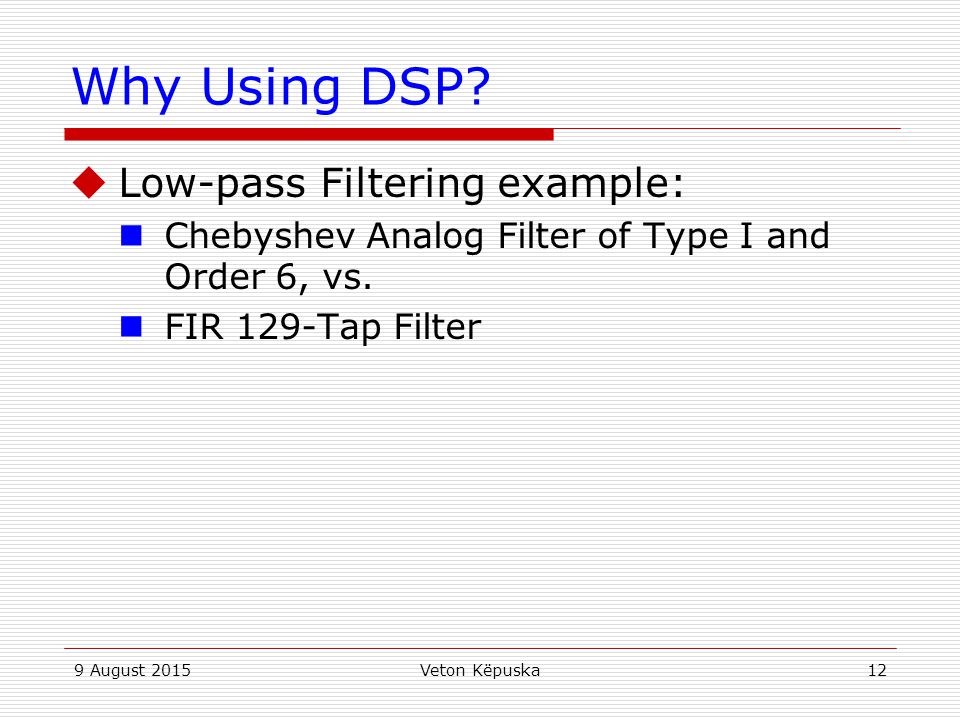 Why Using DSP?

Low-pass Filtering example:

Chebyshev Analog Filter of Type I and Order 6, vs.

FIR 129-Tap Filter

9 August 2015

Veton Këpuska

12